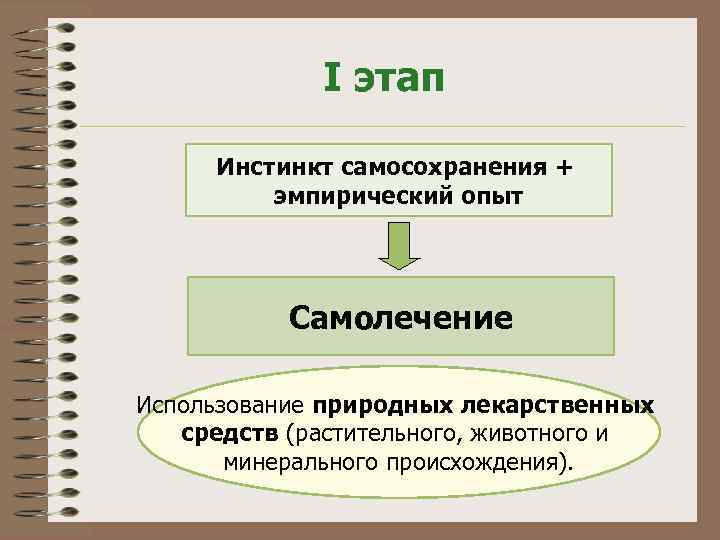 I этап

Инстинкт самосохранения + эмпирический опыт

Самолечение

Использование природных лекарственных средств (растительного, животного и минерального происхождения).